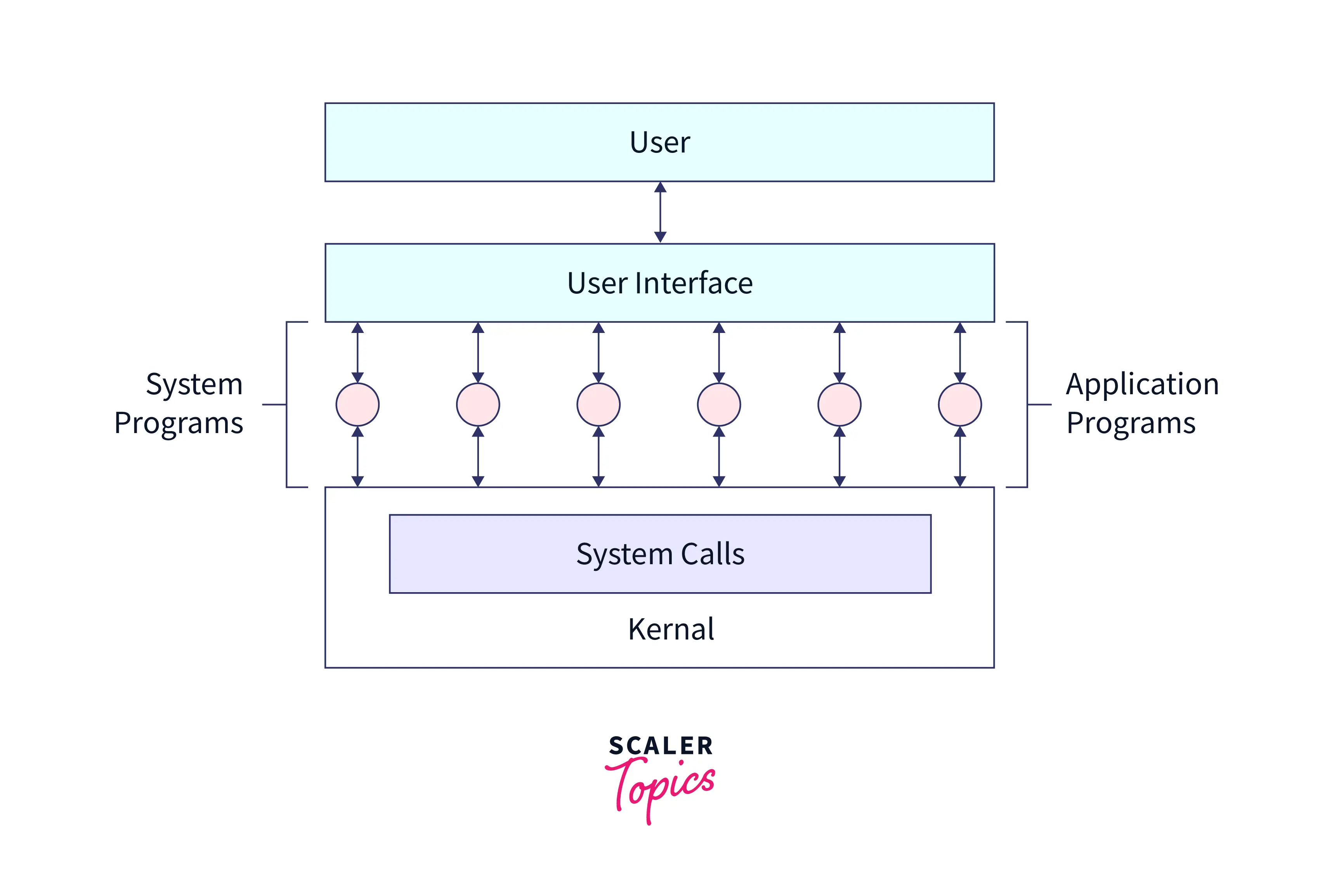 User

User Interface

System Programs

Application Programs

System Calls

Kernal

SCALER Topics